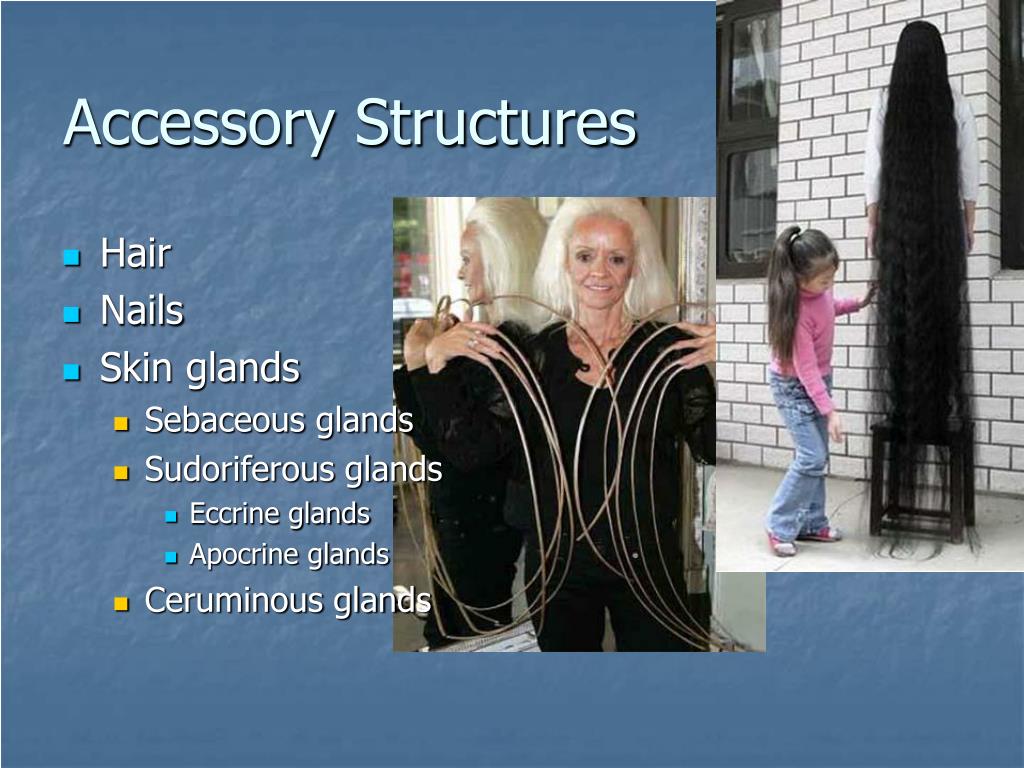 Accessory Structures

- Hair
- Nails
- Skin glands
  - Sebaceous glands
  - Sudoriferous glands
    - Eccrine glands
    - Apocrine glands
  - Ceruminous glands